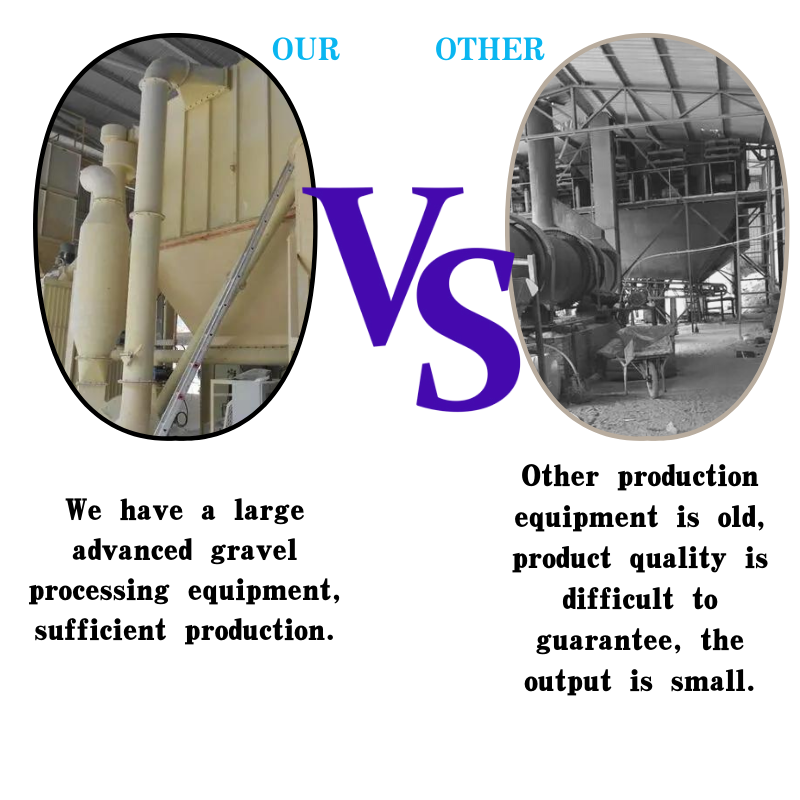 OUR

OTHER

VS

We have a large advanced gravel processing equipment, sufficient production.

Other production equipment is old, product quality is difficult to guarantee, the output is small.